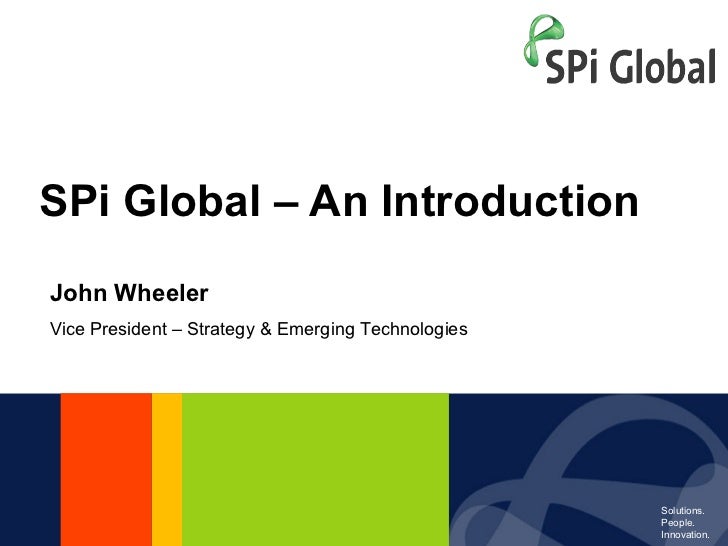 SPi Global

SPi Global – An Introduction

John Wheeler

Vice President – Strategy & Emerging Technologies

Solutions.
People.
Innovation.